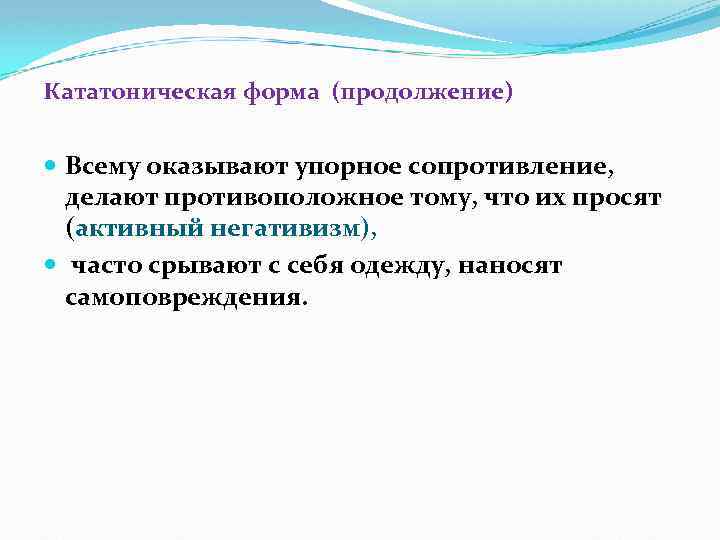 Кататоническая форма (продолжение)

Всему оказывают упорное сопротивление, делают противоположное тому, что их просят (активный негативизм),

часто срывают с себя одежду, наносят самоповреждения.